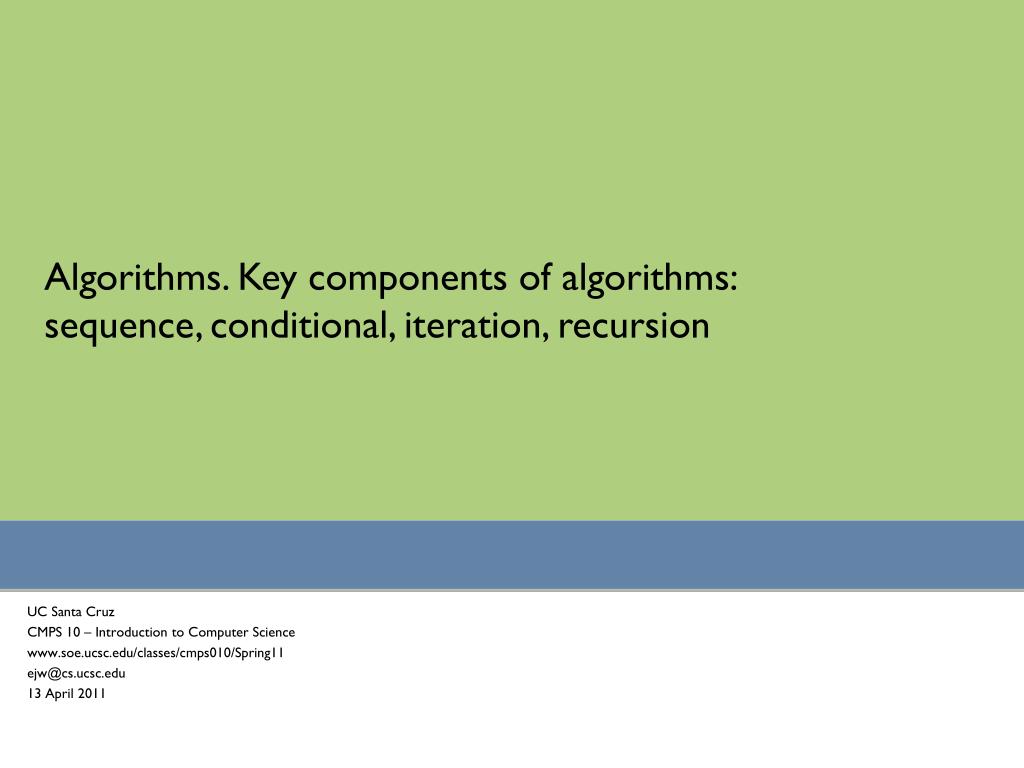 Algorithms. Key components of algorithms: sequence, conditional, iteration, recursion

UC Santa Cruz
CMPS 10 – Introduction to Computer Science
www.soe.ucsc.edu/classes/cmps010/Spring11
ejw@cs.ucsc.edu
13 April 2011